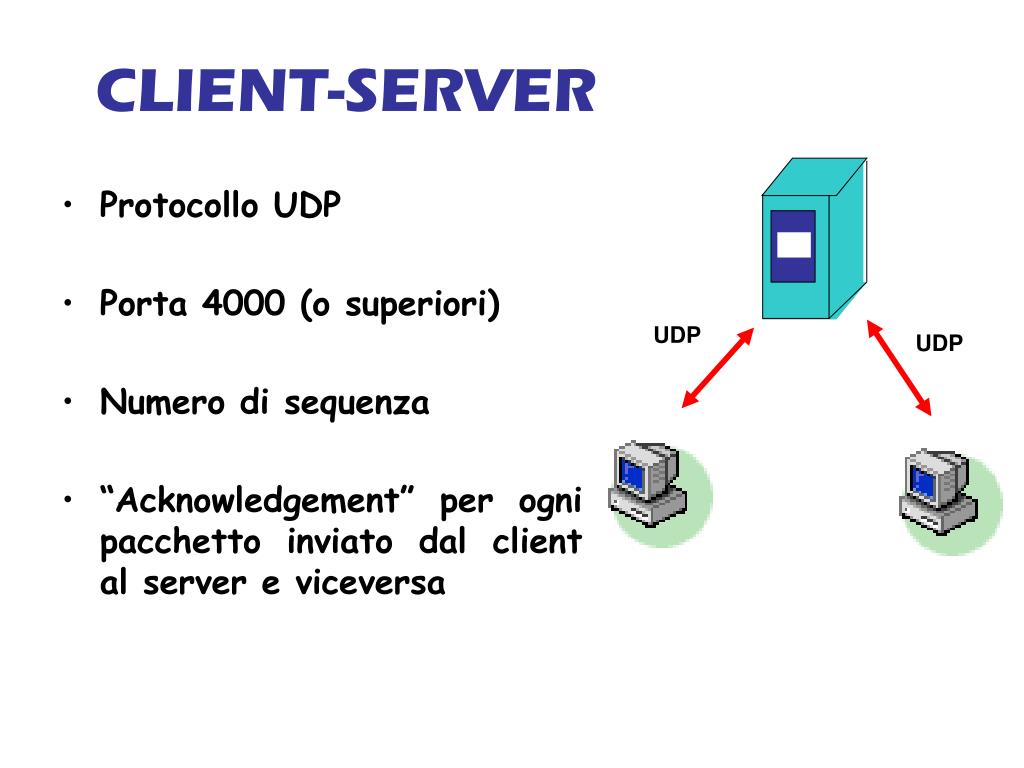 CLIENT-SERVER

• Protocollo UDP

• Porta 4000 (o superiori)

• Numero di sequenza

• “Acknowledgement” per ogni pacchetto inviato dal client al server e viceversa

UDP

UDP